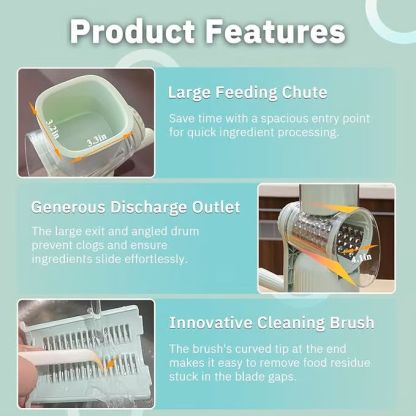 Product Features

3.2in
3.3in

Large Feeding Chute

Save time with a spacious entry point for quick ingredient processing.

Generous Discharge Outlet

The large exit and angled drum prevent clogs and ensure ingredients slide effortlessly.

4.1in

Innovative Cleaning Brush

The brush's curved tip at the end makes it easy to remove food residue stuck in the blade gaps.